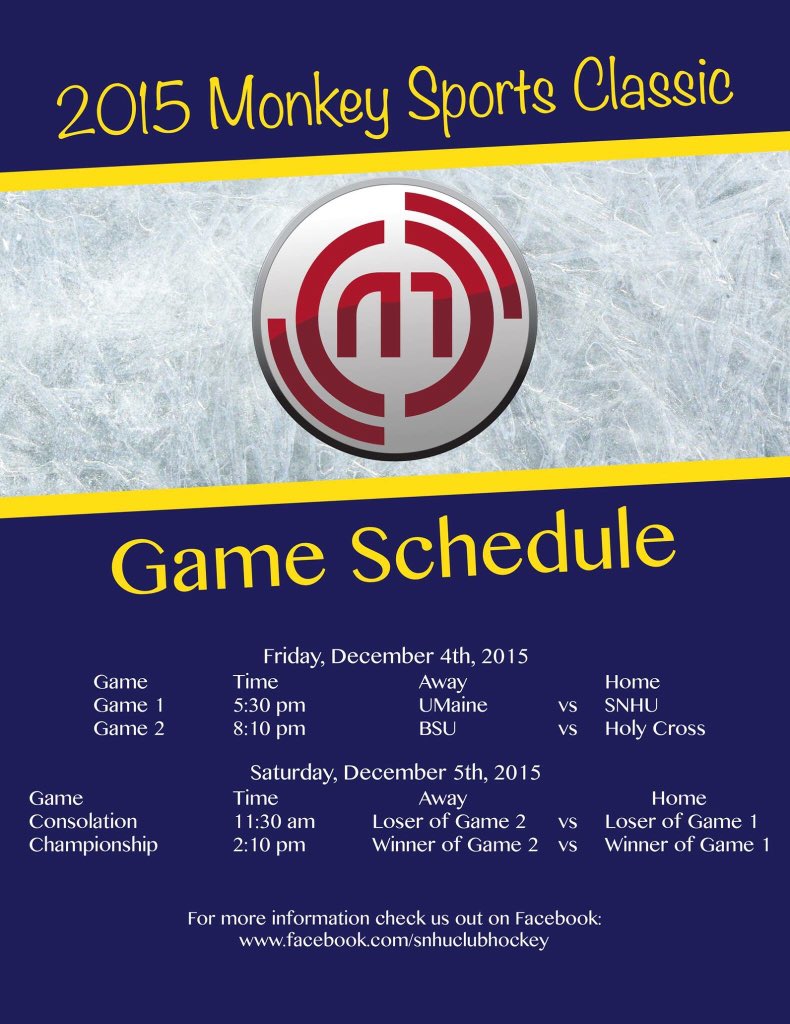 2015 Monkey Sports Classic

Game Schedule

Friday, December 4th, 2015

| Game | Time | Away | | Home |
|---|---|---|---|---|
| Game 1 | 5:30 pm | UMaine | vs | SNHU |
| Game 2 | 8:10 pm | BSU | vs | Holy Cross |

Saturday, December 5th, 2015

| Game | Time | Away | | Home |
|---|---|---|---|---|
| Consolation | 11:30 am | Loser of Game 2 | vs | Loser of Game 1 |
| Championship | 2:10 pm | Winner of Game 2 | vs | Winner of Game 1 |

For more information check us out on Facebook:
www.facebook.com/snhuclubhockey